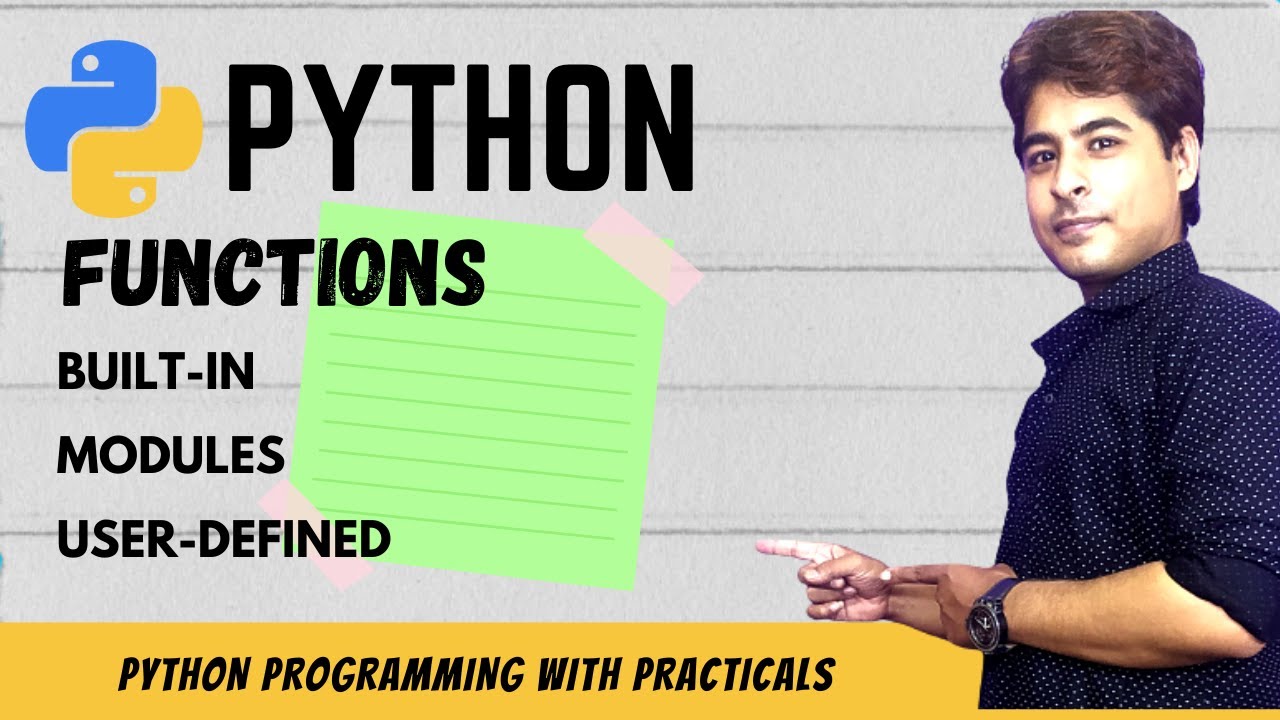 PYTHON

FUNCTIONS

BUILT-IN
MODULES
USER-DEFINED

PYTHON PROGRAMMING WITH PRACTICALS